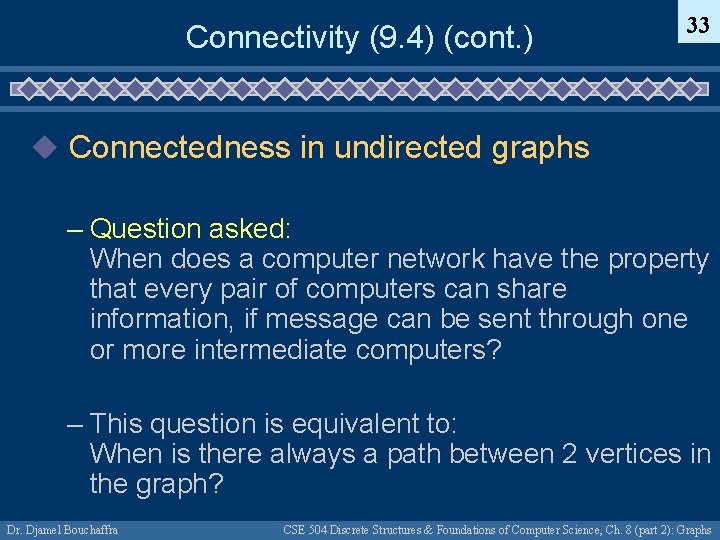 Connectivity (9.4) (cont.)

33

Connectedness in undirected graphs

– Question asked:
When does a computer network have the property that every pair of computers can share information, if message can be sent through one or more intermediate computers?

– This question is equivalent to:
When is there always a path between 2 vertices in the graph?

Dr. Djamel Bouchaffra

CSE 504 Discrete Structures & Foundations of Computer Science, Ch. 8 (part 2): Graphs